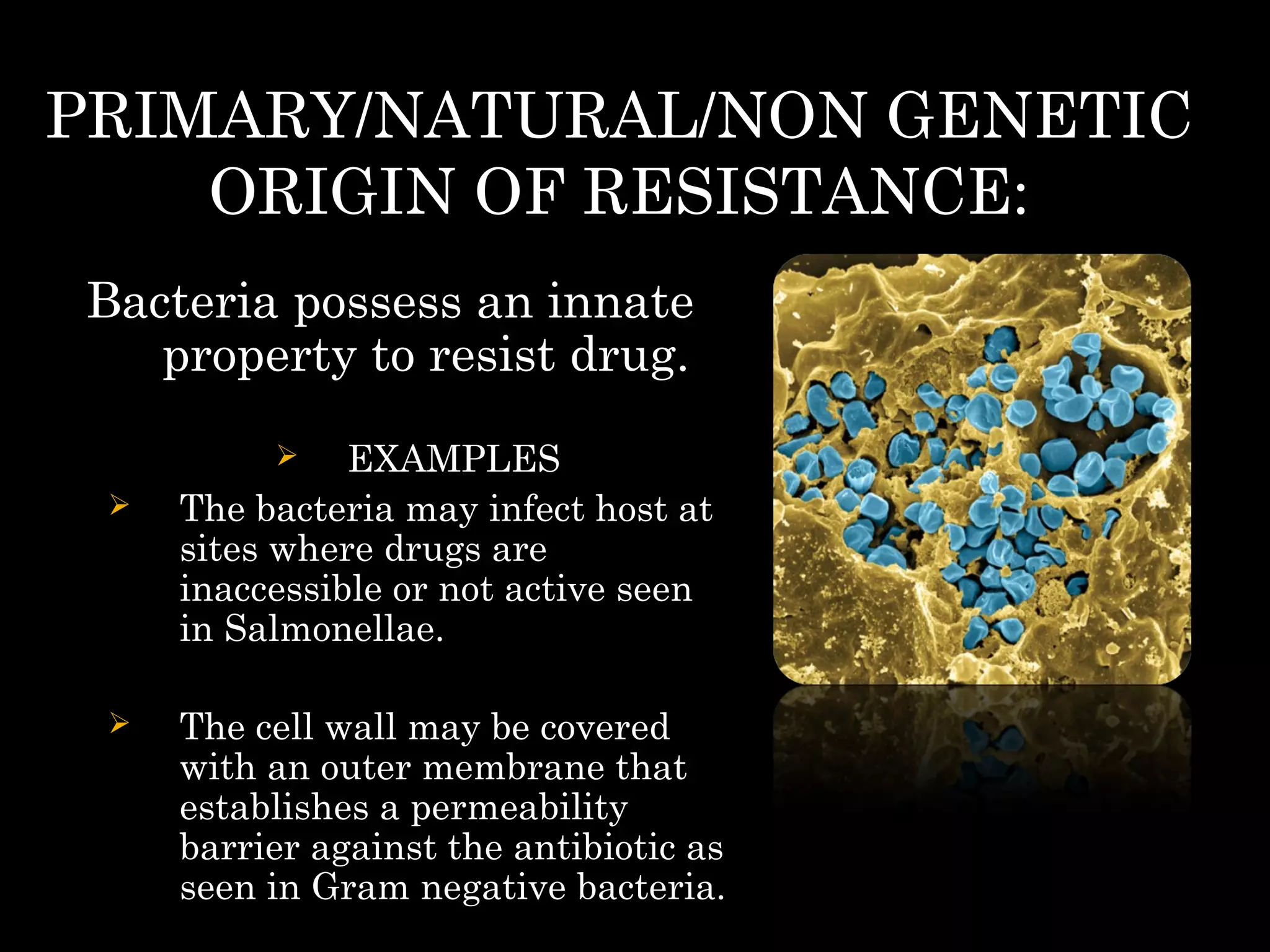 PRIMARY/NATURAL/NON GENETIC ORIGIN OF RESISTANCE:

Bacteria possess an innate property to resist drug.

➢ EXAMPLES

➢ The bacteria may infect host at sites where drugs are inaccessible or not active seen in Salmonellae.

➢ The cell wall may be covered with an outer membrane that establishes a permeability barrier against the antibiotic as seen in Gram negative bacteria.